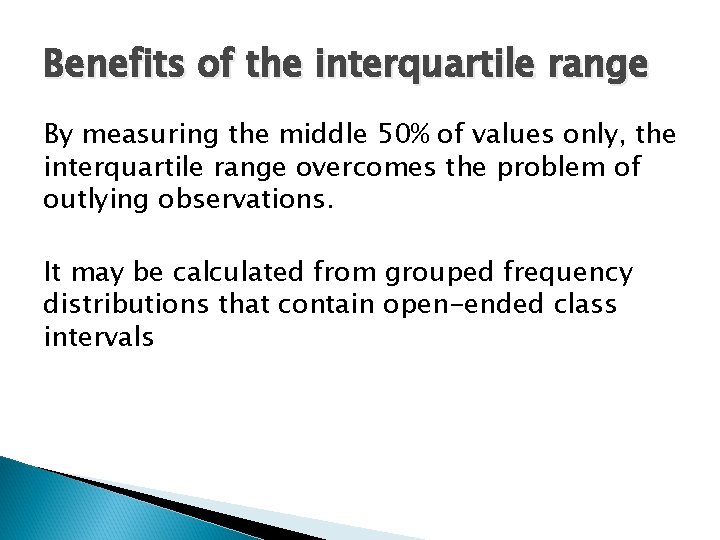 Benefits of the interquartile range

By measuring the middle 50% of values only, the interquartile range overcomes the problem of outlying observations.

It may be calculated from grouped frequency distributions that contain open-ended class intervals